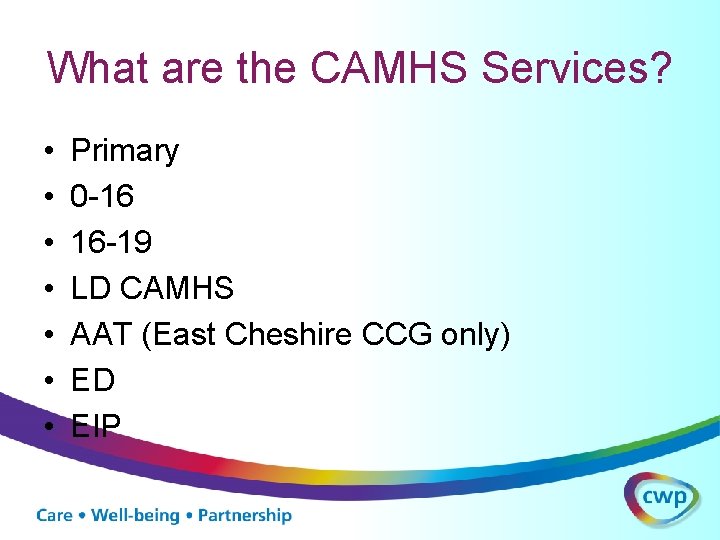 What are the CAMHS Services?

• Primary
• 0-16
• 16-19
• LD CAMHS
• AAT (East Cheshire CCG only)
• ED
• EIP

Care • Well-being • Partnership

cwp